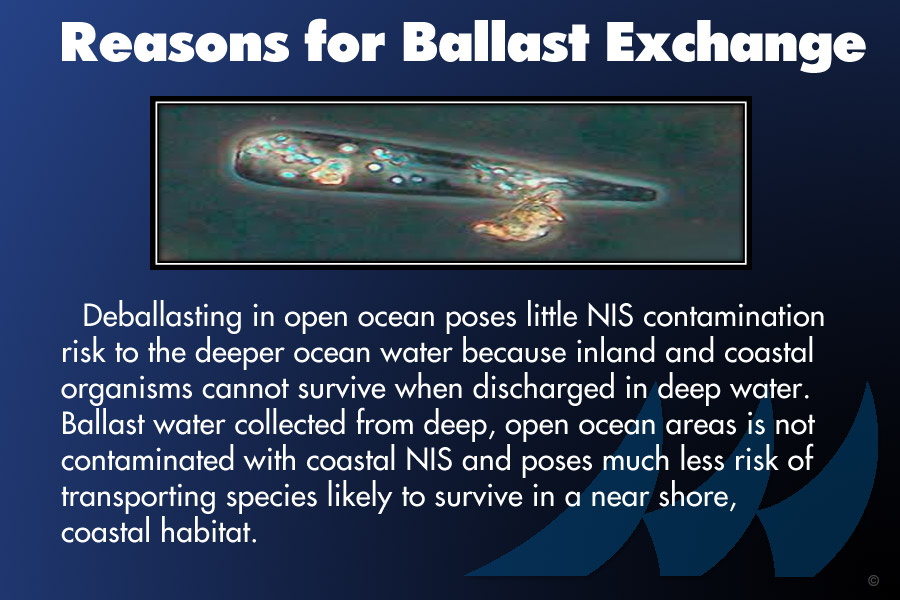 Reasons for Ballast Exchange

Deballasting in open ocean poses little NIS contamination risk to the deeper ocean water because inland and coastal organisms cannot survive when discharged in deep water. Ballast water collected from deep, open ocean areas is not contaminated with coastal NIS and poses much less risk of transporting species likely to survive in a near shore, coastal habitat.

©